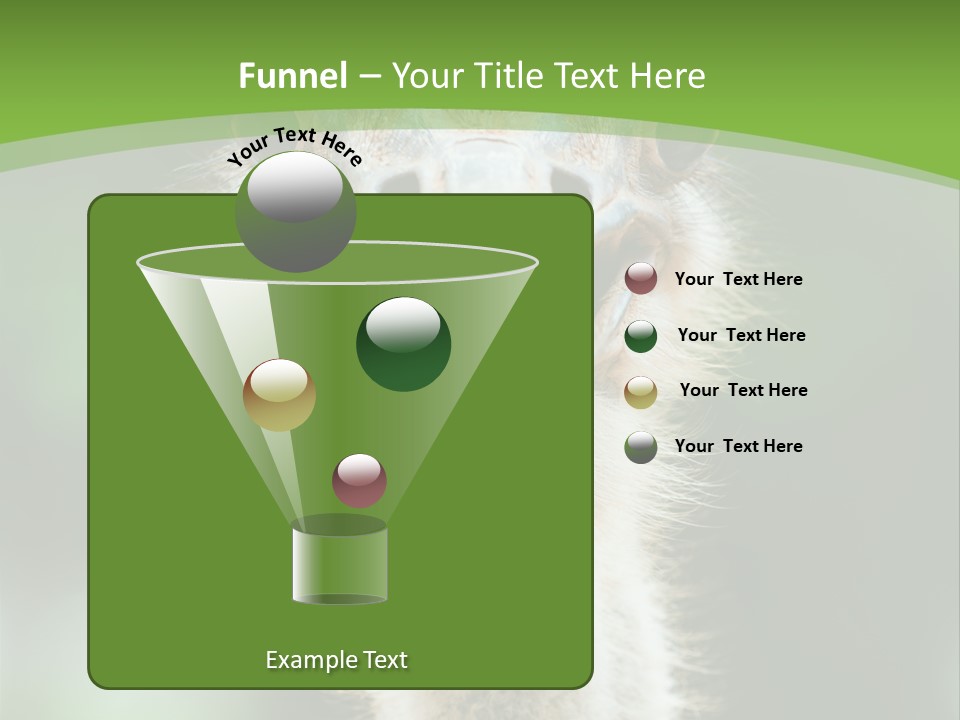 Funnel – Your Title Text Here

Your Text Here

Your Text Here

Your Text Here

Your Text Here

Your Text Here

Example Text